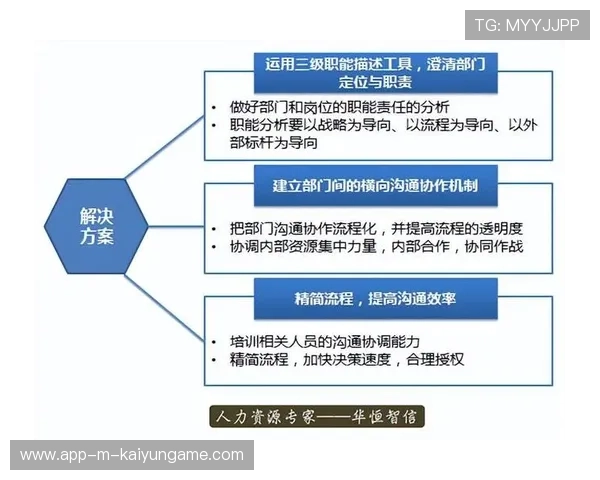 TG: MYYJJPP

解决方案

运用三级职能描述工具，澄清部门定位与职责

• 做好部门和岗位的职能责任的分析
• 职能分析要以战略为导向、以流程为导向、以外部标杆为导向

建立部门间的横向沟通协作机制

• 把部门沟通协作流程化，并提高流程的透明度
• 协调内部资源集中力量，内部合作，协同作战

精简流程，提高沟通效率

• 培训相关人员的沟通协调能力
• 精简流程，加快决策速度，合理授权

人力资源专家——华恒智信

www.app-m-kaiyungame.com